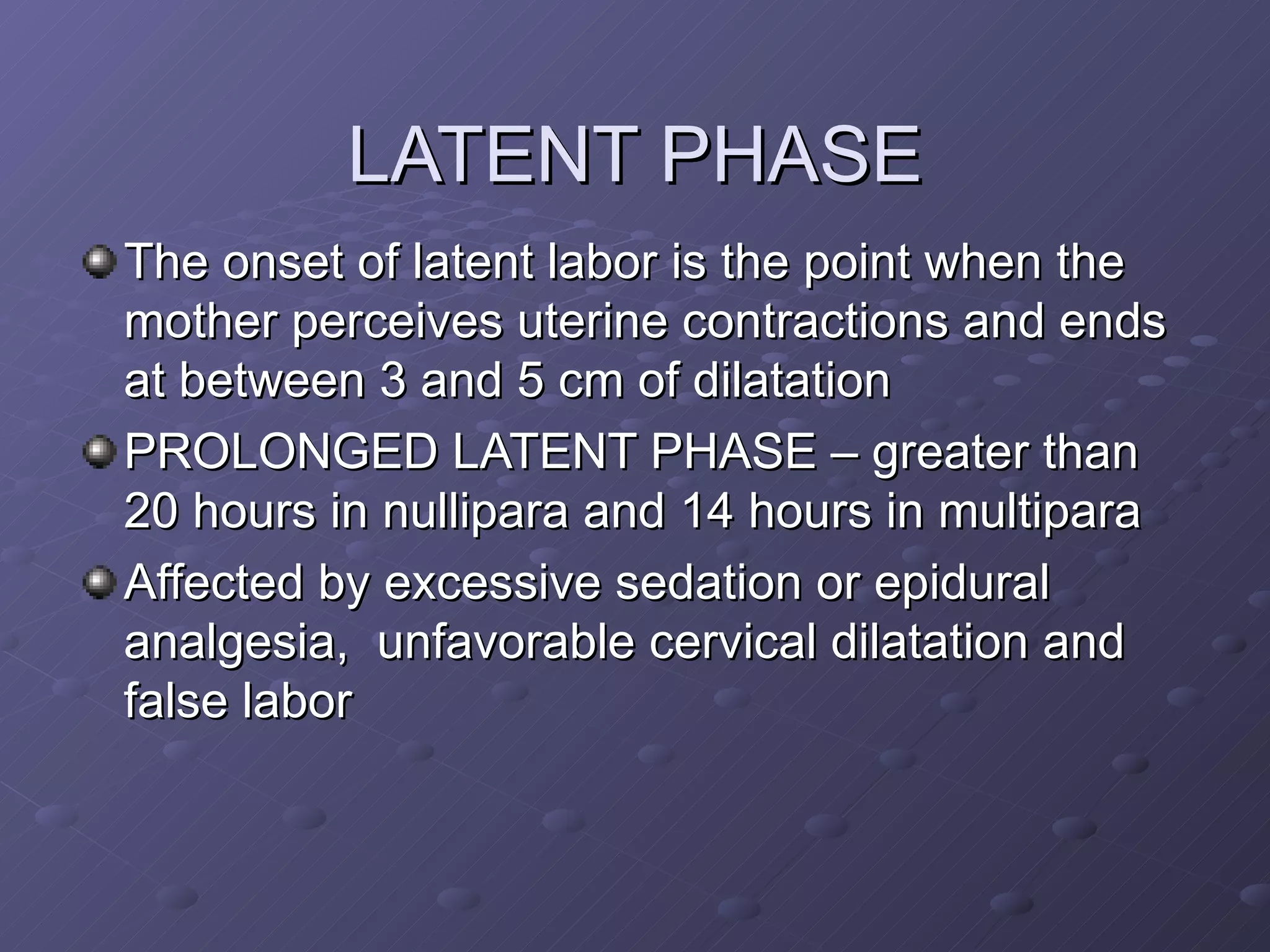 LATENT PHASE

The onset of latent labor is the point when the mother perceives uterine contractions and ends at between 3 and 5 cm of dilatation

PROLONGED LATENT PHASE – greater than 20 hours in nullipara and 14 hours in multipara

Affected by excessive sedation or epidural analgesia,  unfavorable cervical dilatation and false labor